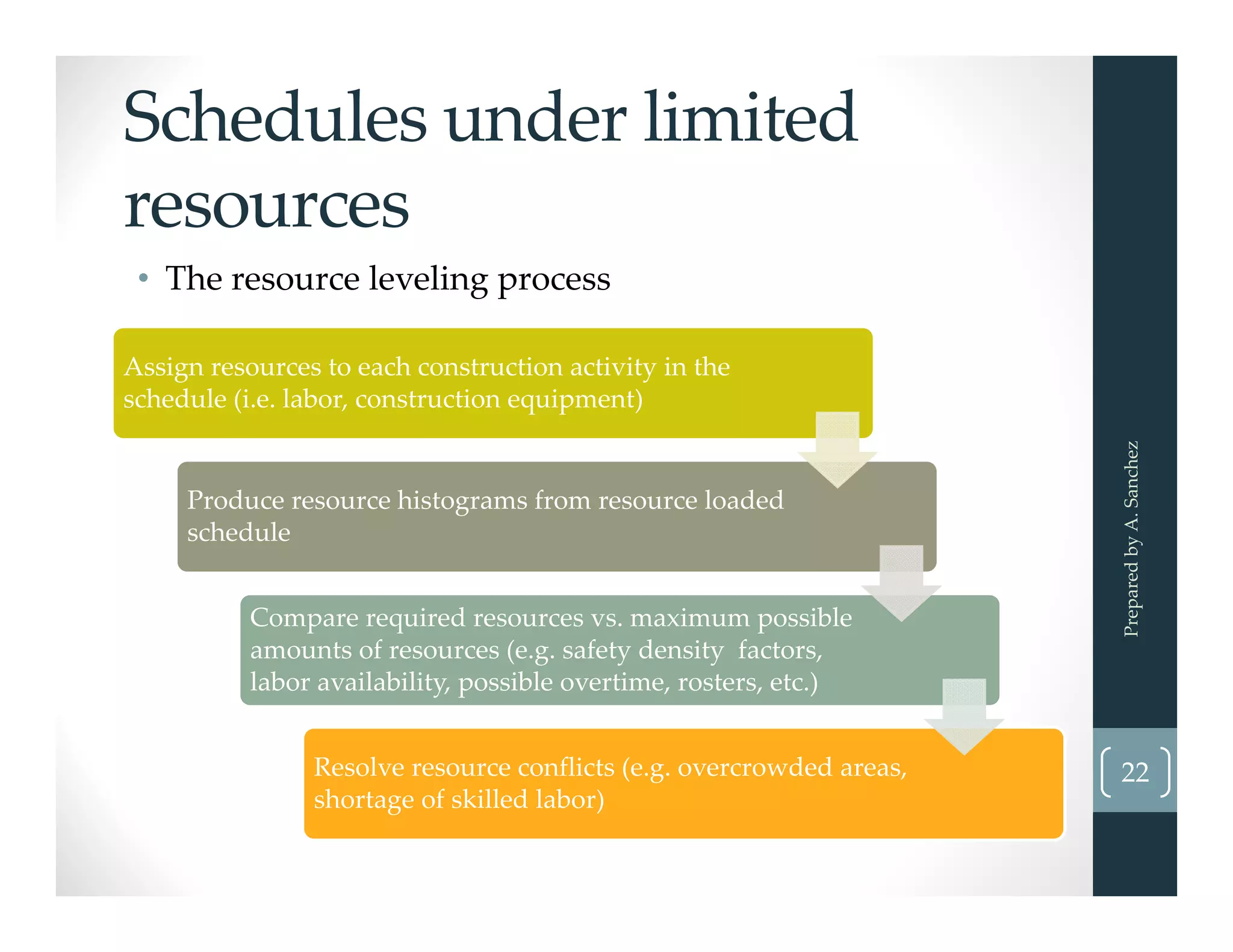 Schedules under limited resources

• The resource leveling process

Assign resources to each construction activity in the schedule (i.e. labor, construction equipment)

Produce resource histograms from resource loaded schedule

Compare required resources vs. maximum possible amounts of resources (e.g. safety density factors, labor availability, possible overtime, rosters, etc.)

Resolve resource conflicts (e.g. overcrowded areas, shortage of skilled labor)

Prepared by A. Sanchez

22